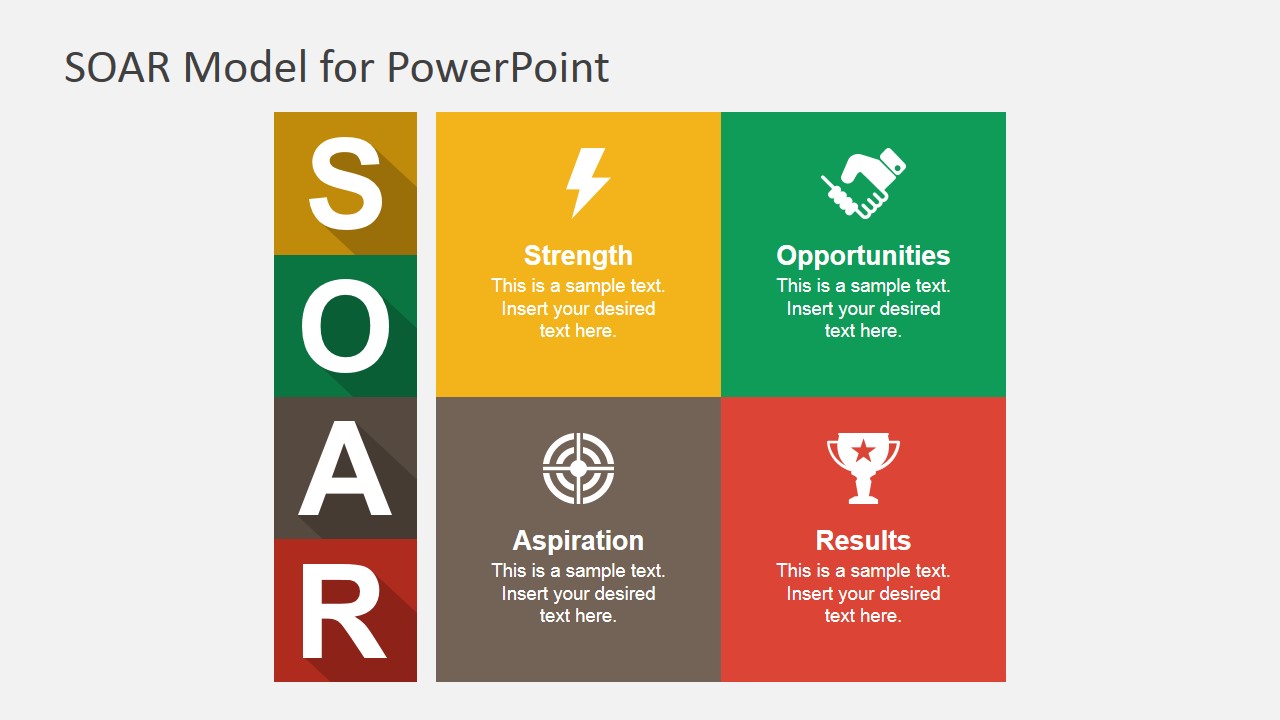 SOAR Model for PowerPoint

S
O
A
R

Strength
This is a sample text. Insert your desired text here.

Opportunities
This is a sample text. Insert your desired text here.

Aspiration
This is a sample text. Insert your desired text here.

Results
This is a sample text. Insert your desired text here.